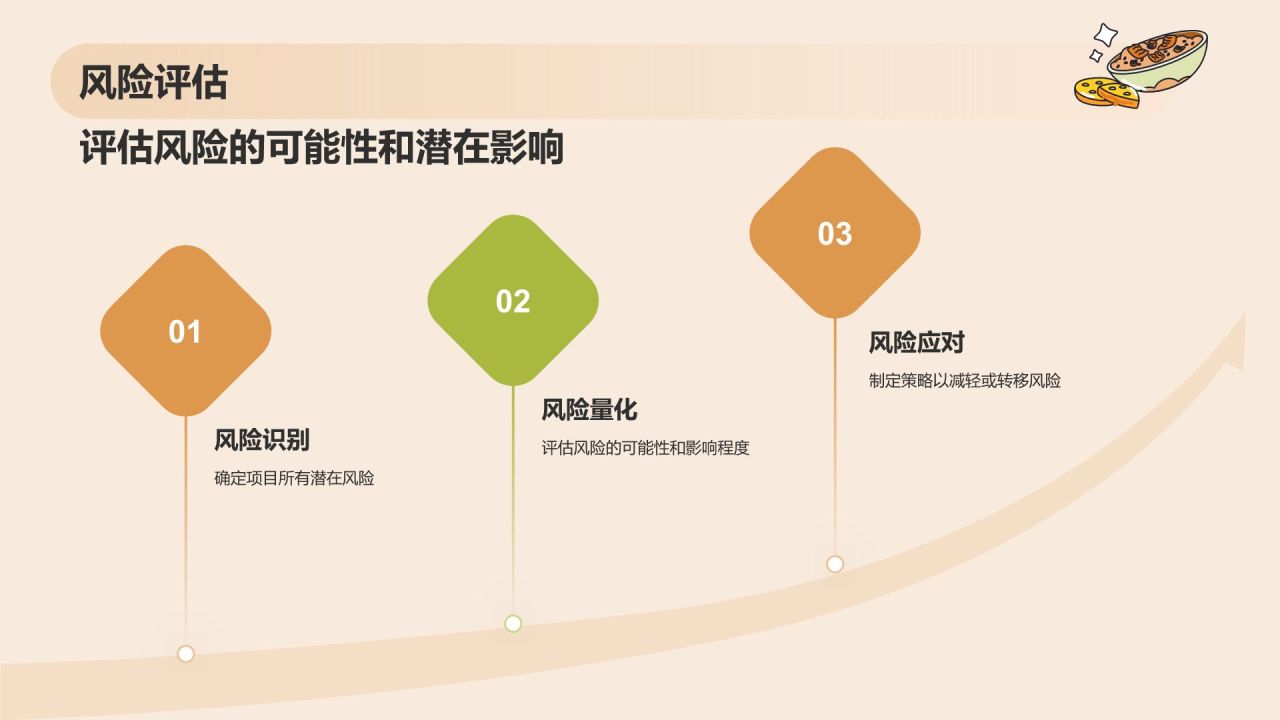 风险评估

评估风险的可能性和潜在影响

01

风险识别

确定项目所有潜在风险

02

风险量化

评估风险的可能性和影响程度

03

风险应对

制定策略以减轻或转移风险